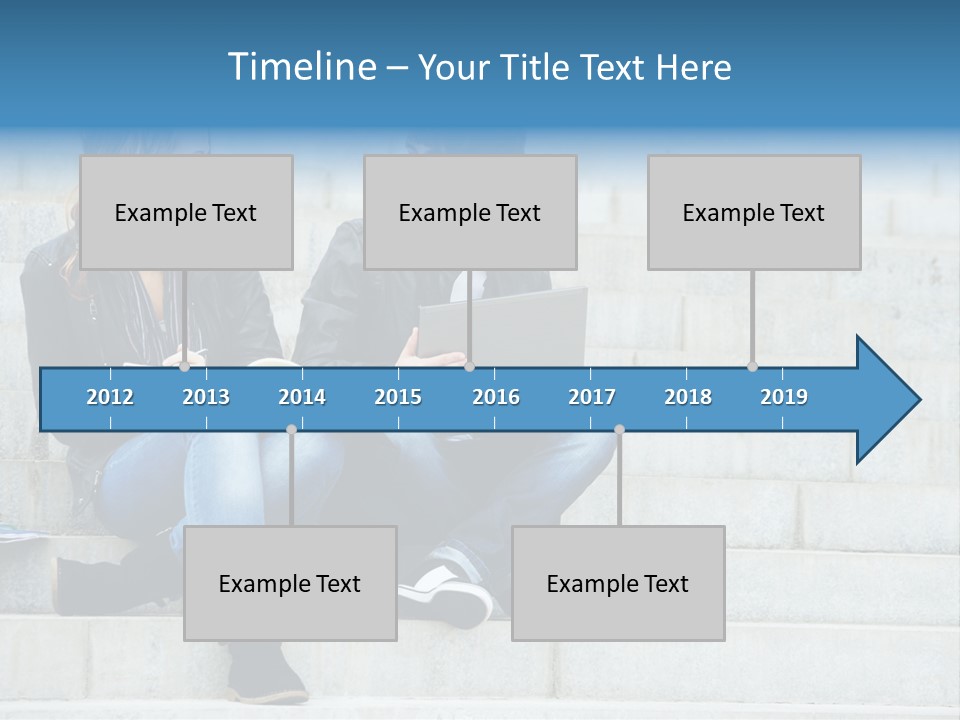 Timeline – Your Title Text Here

Example Text

Example Text

Example Text

2012 2013 2014 2015 2016 2017 2018 2019

Example Text

Example Text